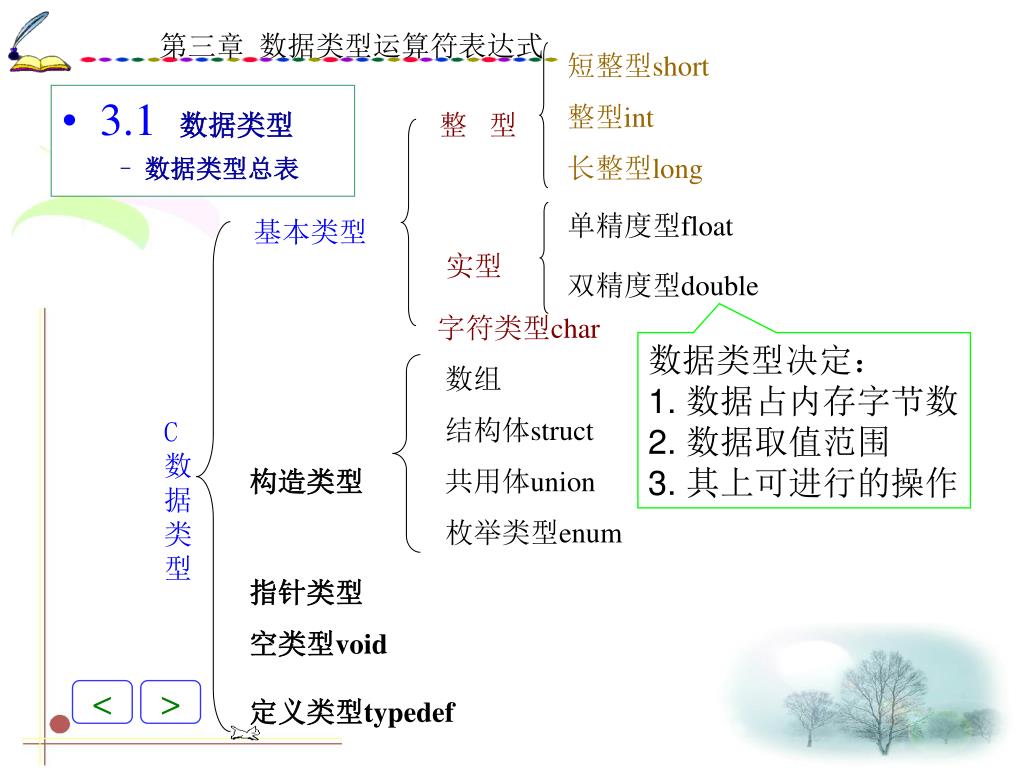 第三章 数据类型运算符表达式

• 3.1 数据类型
– 数据类型总表

C数据类型

基本类型

整 型

短整型short
整型int
长整型long

实型

单精度型float
双精度型double

字符类型char

构造类型

数组
结构体struct
共用体union
枚举类型enum

指针类型

空类型void

定义类型typedef

数据类型决定：
1. 数据占内存字节数
2. 数据取值范围
3. 其上可进行的操作

<
>